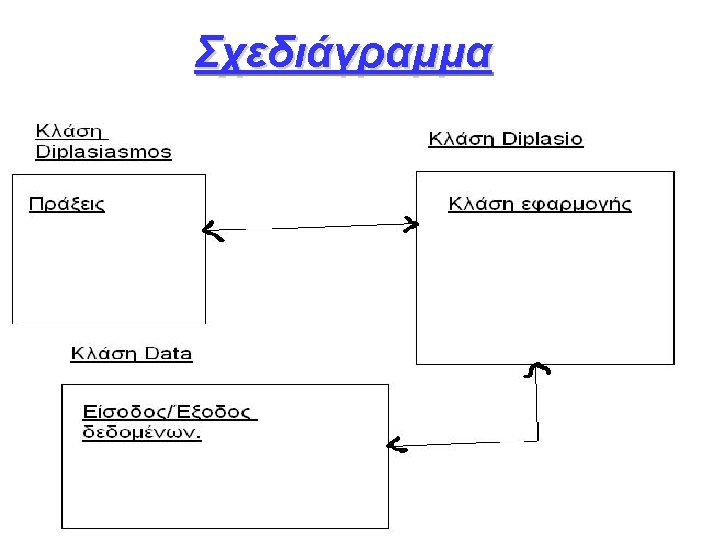 Σχεδιάγραμμα

Κλάση Diplasiasmos

Πράξεις

Κλάση Diplasio

Κλάση εφαρμογής

Κλάση Data

Είσοδος/Έξοδος δεδομένων.